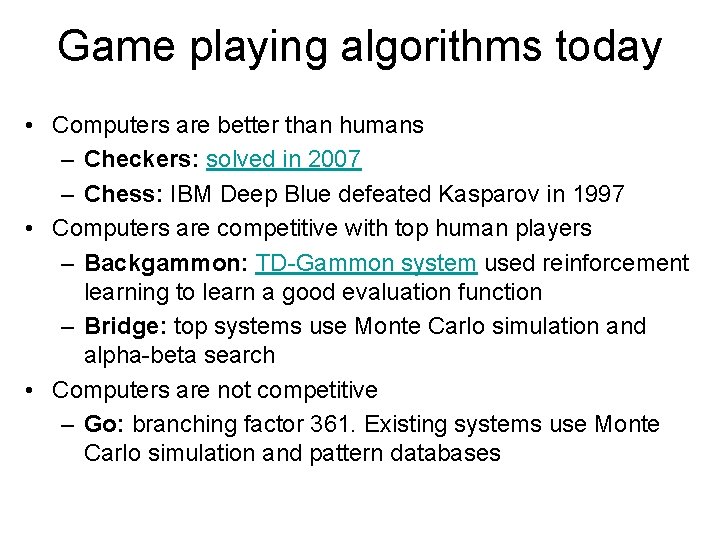 Game playing algorithms today

• Computers are better than humans
– Checkers: solved in 2007
– Chess: IBM Deep Blue defeated Kasparov in 1997
• Computers are competitive with top human players
– Backgammon: TD-Gammon system used reinforcement learning to learn a good evaluation function
– Bridge: top systems use Monte Carlo simulation and alpha-beta search
• Computers are not competitive
– Go: branching factor 361. Existing systems use Monte Carlo simulation and pattern databases